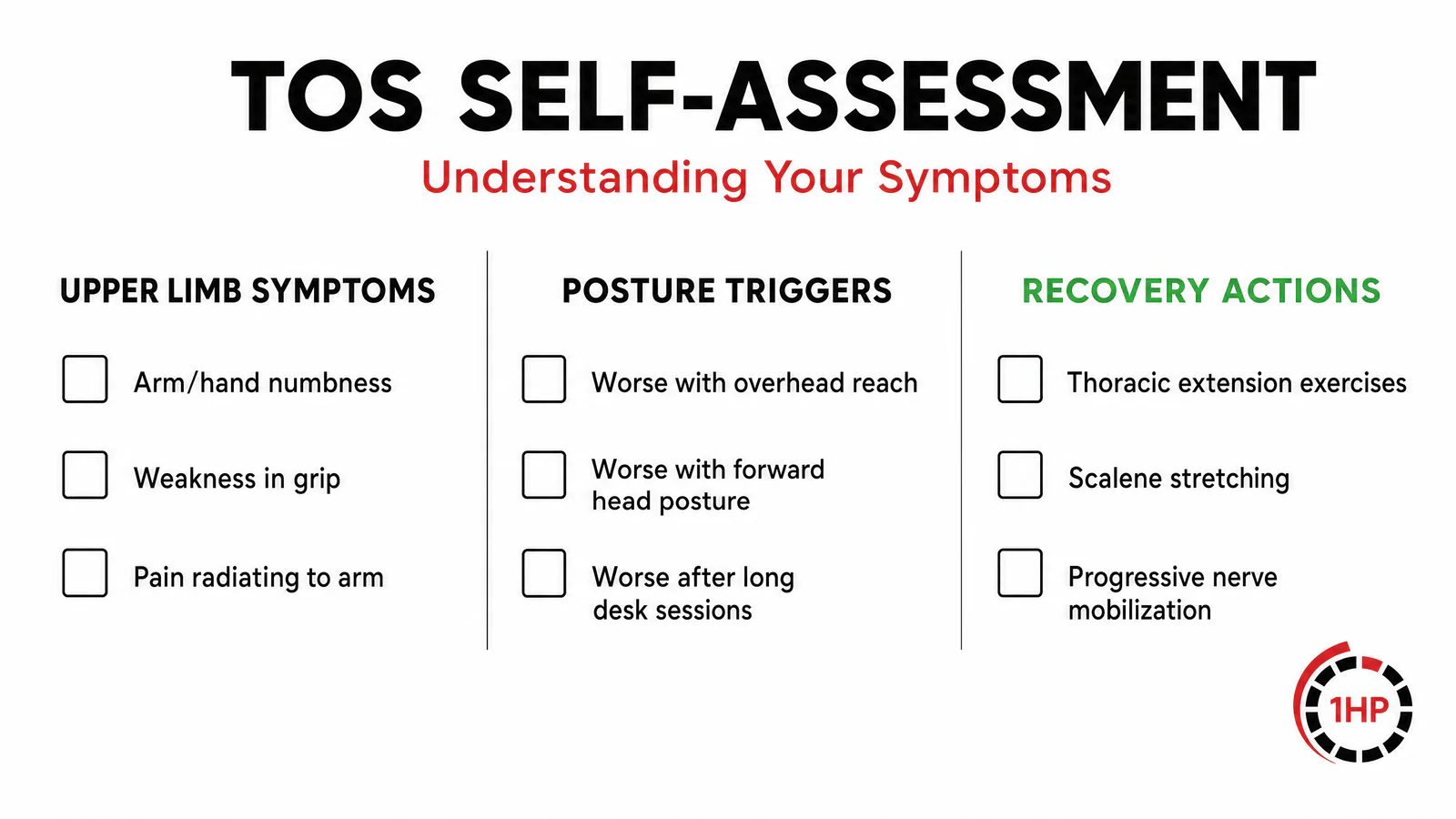 TOS SELF-ASSESSMENT

Understanding Your Symptoms

UPPER LIMB SYMPTOMS

☐ Arm/hand numbness

☐ Weakness in grip

☐ Pain radiating to arm

POSTURE TRIGGERS

☐ Worse with overhead reach

☐ Worse with forward head posture

☐ Worse after long desk sessions

RECOVERY ACTIONS

☐ Thoracic extension exercises

☐ Scalene stretching

☐ Progressive nerve mobilization

1HP